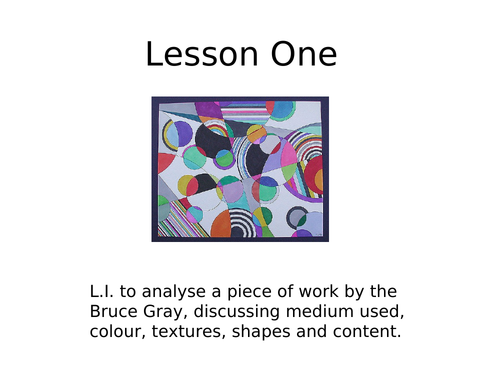 Lesson One

L.I. to analyse a piece of work by the Bruce Gray, discussing medium used, colour, textures, shapes and content.